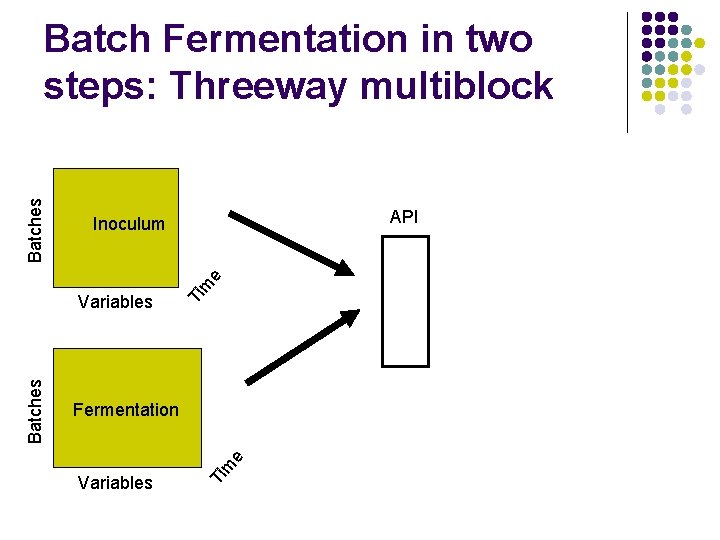 Batch Fermentation in two steps: Threeway multiblock

Batches
Inoculum
Variables
Time

API

Batches
Fermentation
Variables
Time